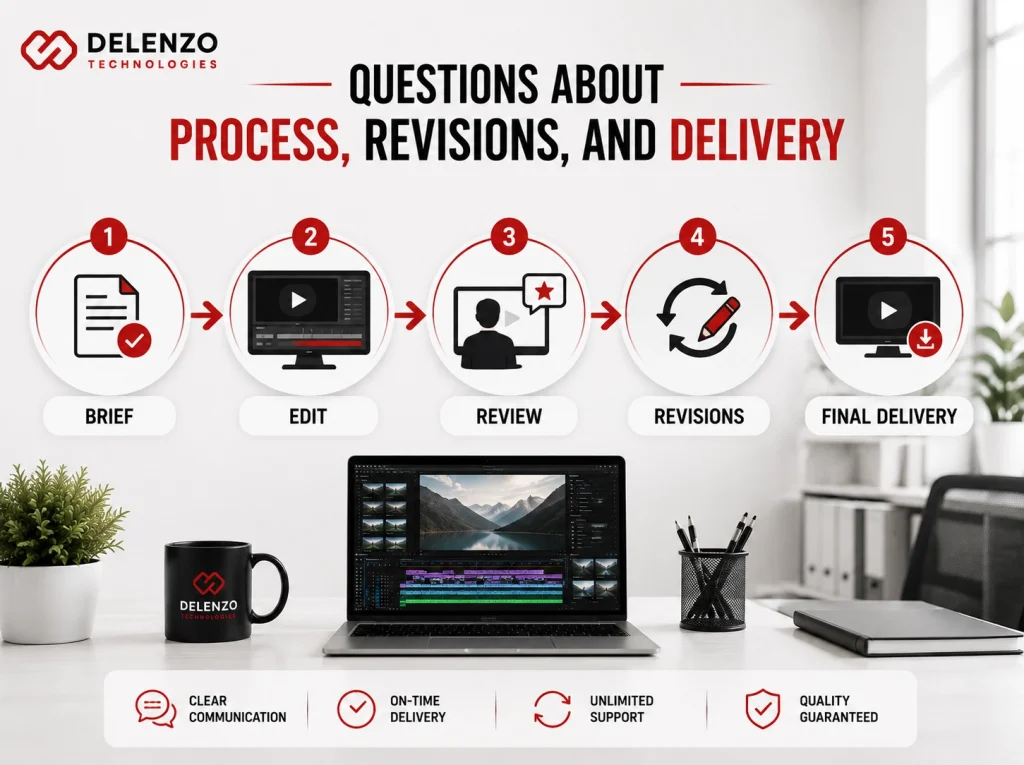 DELENZO
TECHNOLOGIES

QUESTIONS ABOUT
PROCESS, REVISIONS, AND DELIVERY

1
BRIEF

2
EDIT

3
REVIEW

4
REVISIONS

5
FINAL DELIVERY

DELENZO
TECHNOLOGIES

CLEAR COMMUNICATION

ON-TIME DELIVERY

UNLIMITED SUPPORT

QUALITY GUARANTEED